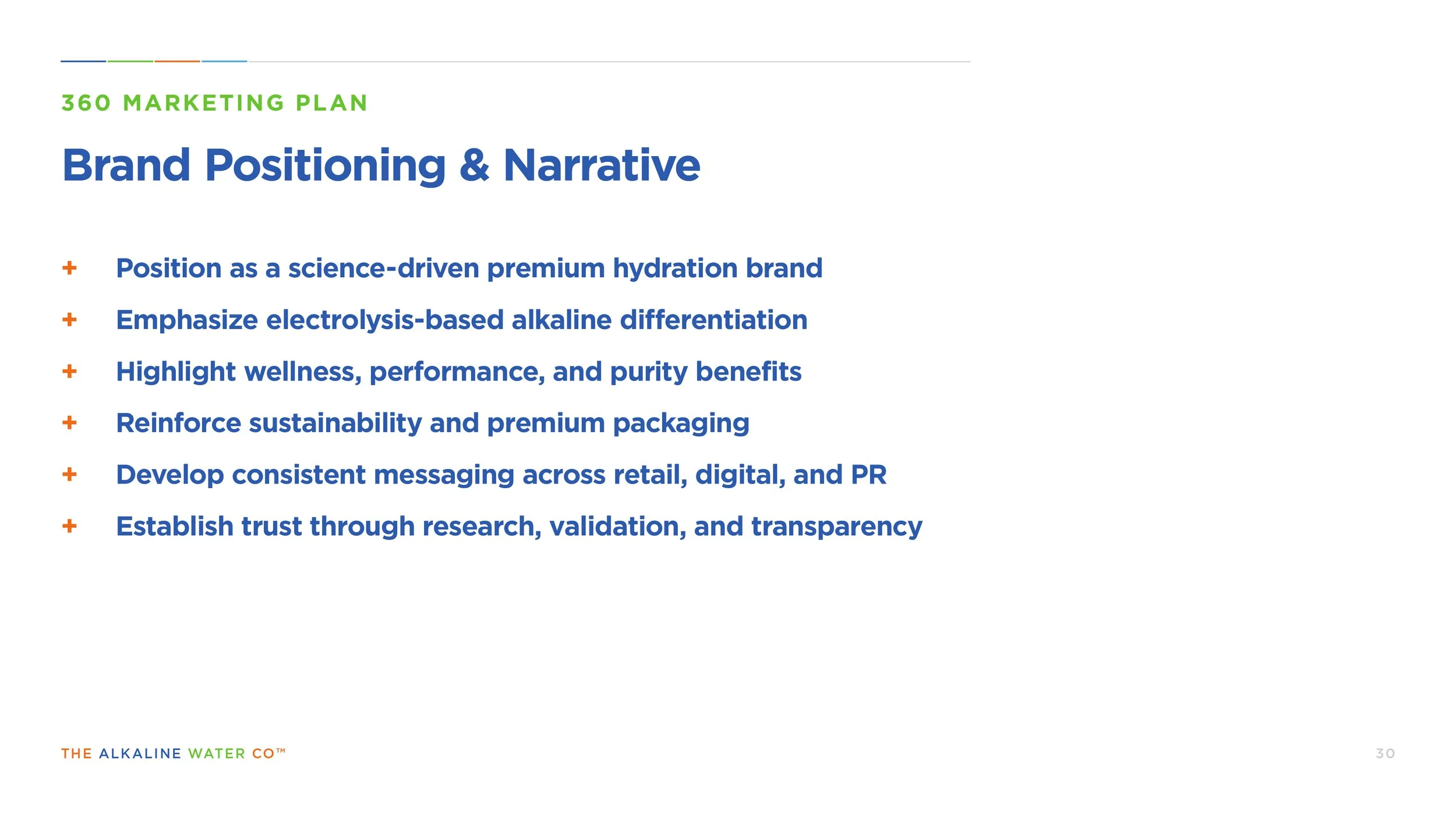 360 MARKETING PLAN

Brand Positioning & Narrative

+ Position as a science-driven premium hydration brand
+ Emphasize electrolysis-based alkaline differentiation
+ Highlight wellness, performance, and purity benefits
+ Reinforce sustainability and premium packaging
+ Develop consistent messaging across retail, digital, and PR
+ Establish trust through research, validation, and transparency

THE ALKALINE WATER CO™

30